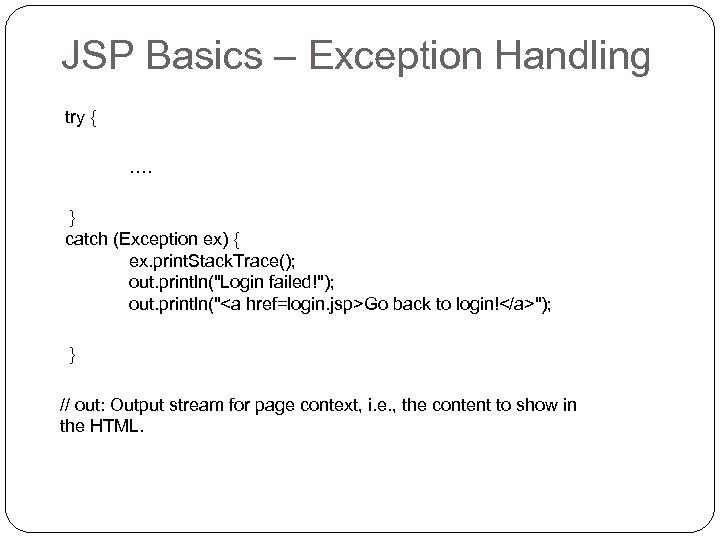 JSP Basics – Exception Handling

try {

....

}
catch (Exception ex) {
ex.printStackTrace();
out.println("Login failed!");
out.println("<a href=login.jsp>Go back to login!</a>");

}

// out: Output stream for page context, i.e., the content to show in the HTML.